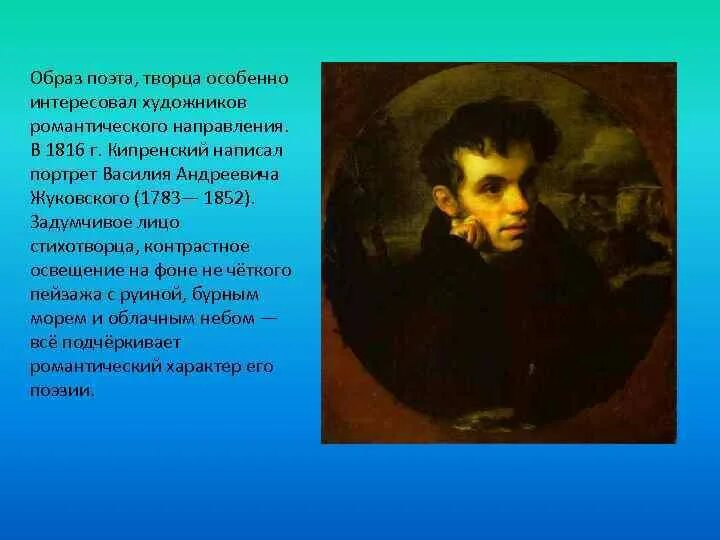 Образ поэта, творца особенно интересовал художников романтического направления. В 1816 г. Кипренский написал портрет Василия Андреевича Жуковского (1783— 1852). Задумчивое лицо стихотворца, контрастное освещение на фоне не чёткого пейзажа с руиной, бурным морем и облачным небом — всё подчёркивает романтический характер его поэзии.